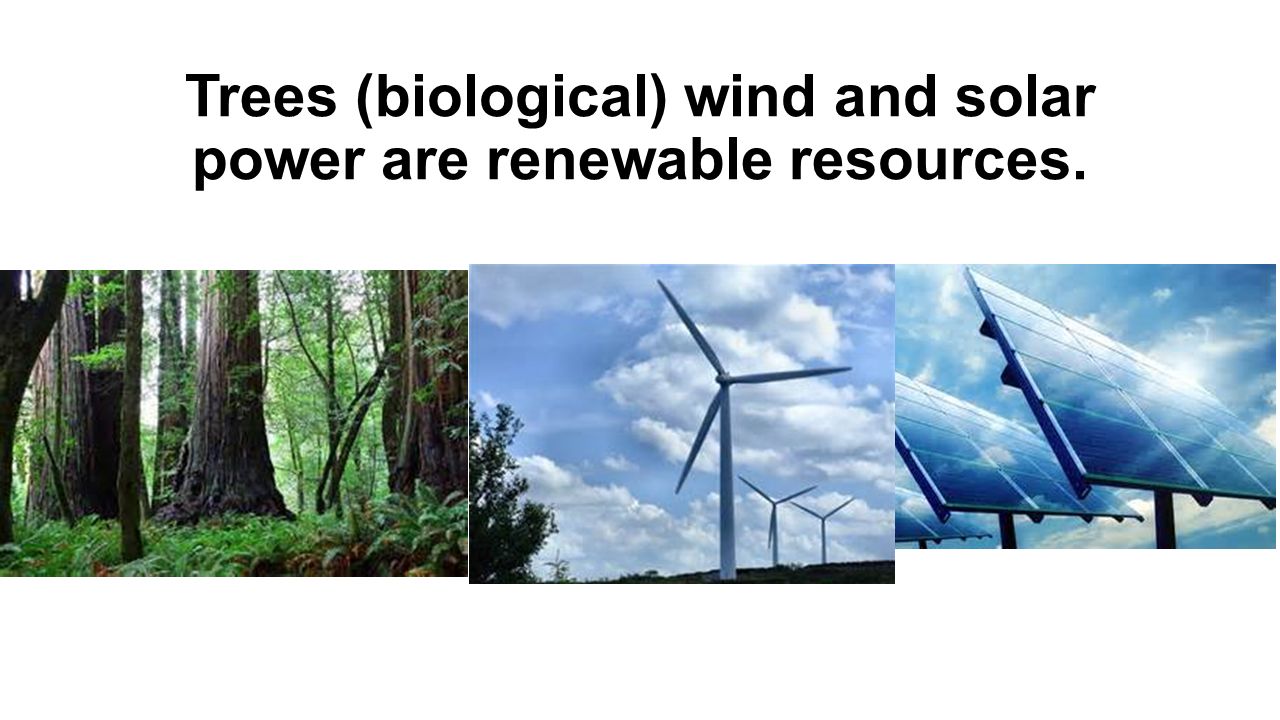 Trees (biological) wind and solar power are renewable resources.